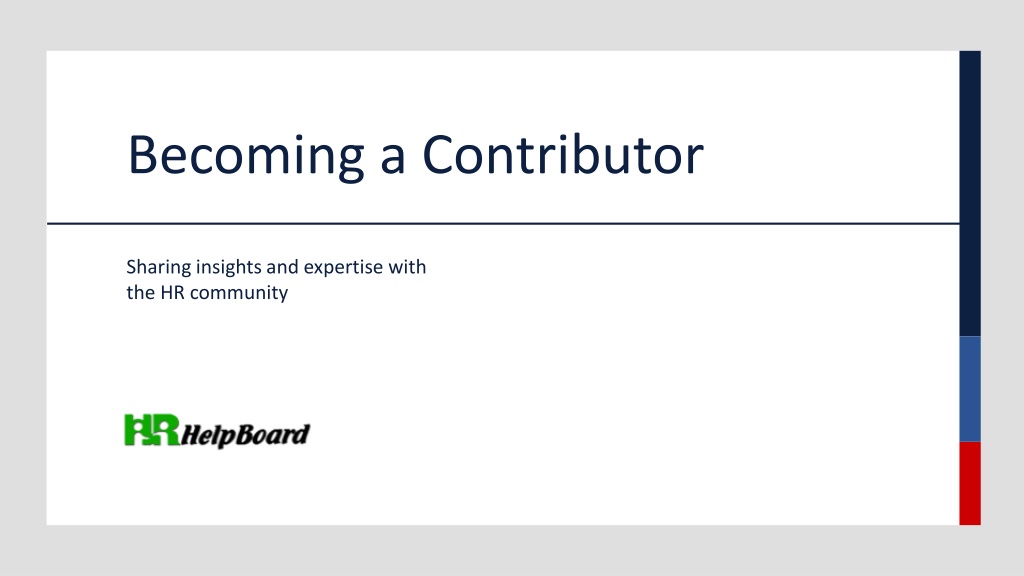 Becoming a Contributor

Sharing insights and expertise with the HR community

HR HelpBoard